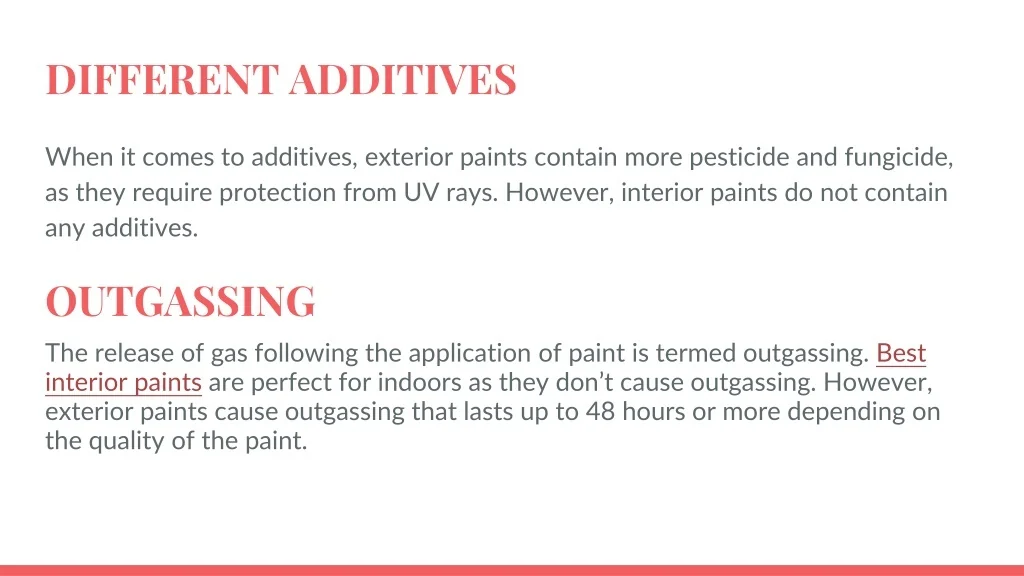 DIFFERENT ADDITIVES

When it comes to additives, exterior paints contain more pesticide and fungicide, as they require protection from UV rays. However, interior paints do not contain any additives.

OUTGASSING

The release of gas following the application of paint is termed outgassing. Best interior paints are perfect for indoors as they don’t cause outgassing. However, exterior paints cause outgassing that lasts up to 48 hours or more depending on the quality of the paint.